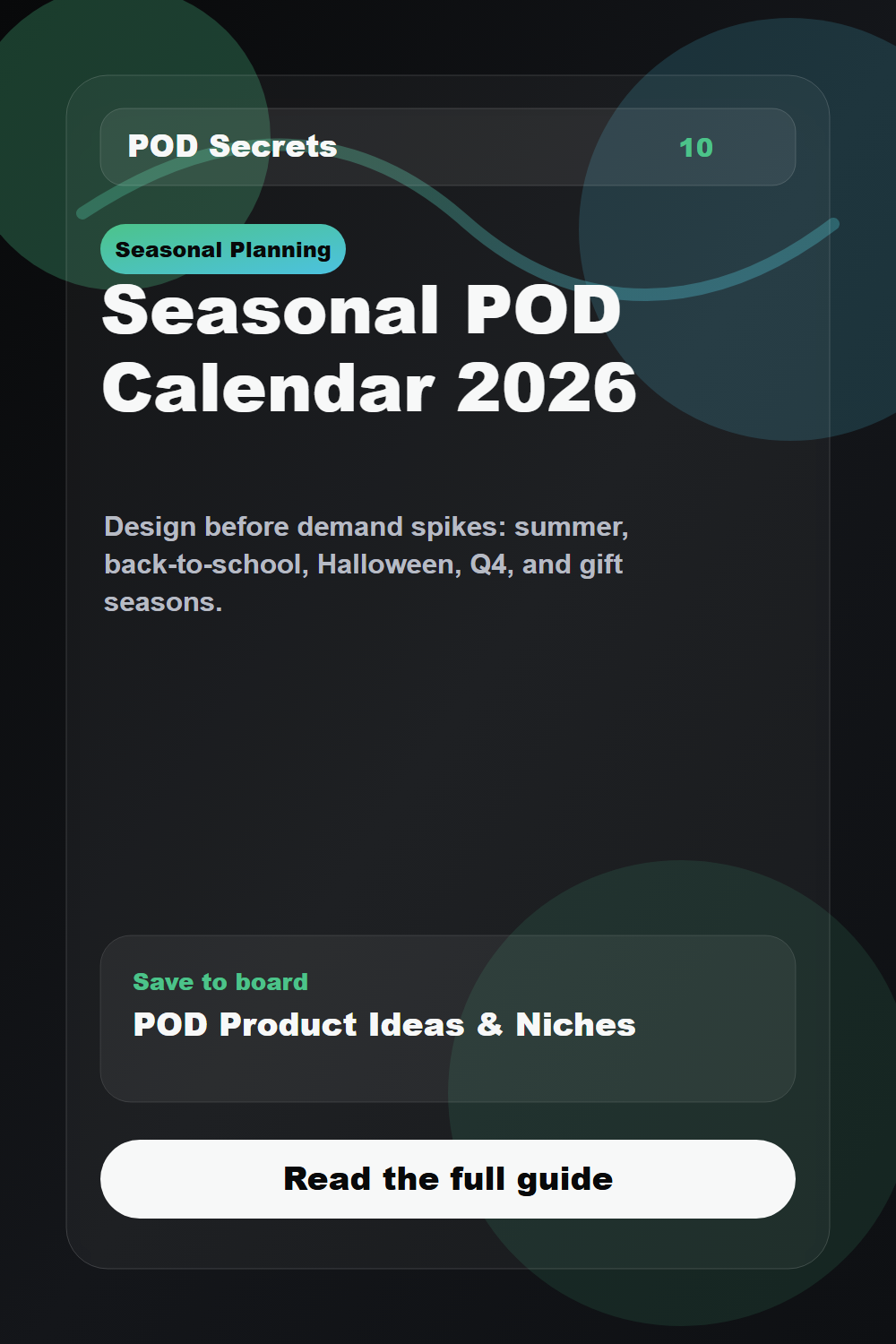 POD Secrets 10

Seasonal Planning

Seasonal POD Calendar 2026

Design before demand spikes: summer, back-to-school, Halloween, Q4, and gift seasons.

Save to board

POD Product Ideas & Niches

Read the full guide